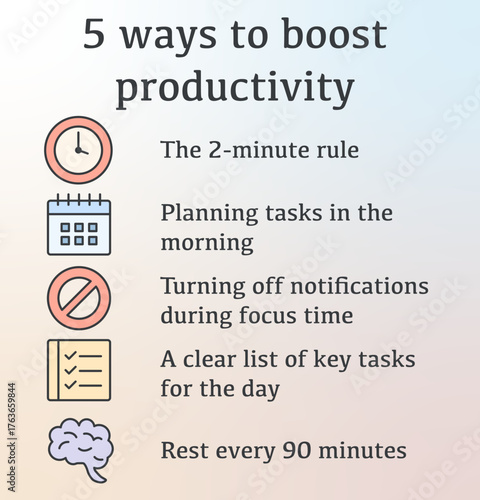 5 ways to boost productivity

The 2-minute rule

Planning tasks in the morning

Turning off notifications during focus time

A clear list of key tasks for the day

Rest every 90 minutes

Adobe Stock | #1763659844